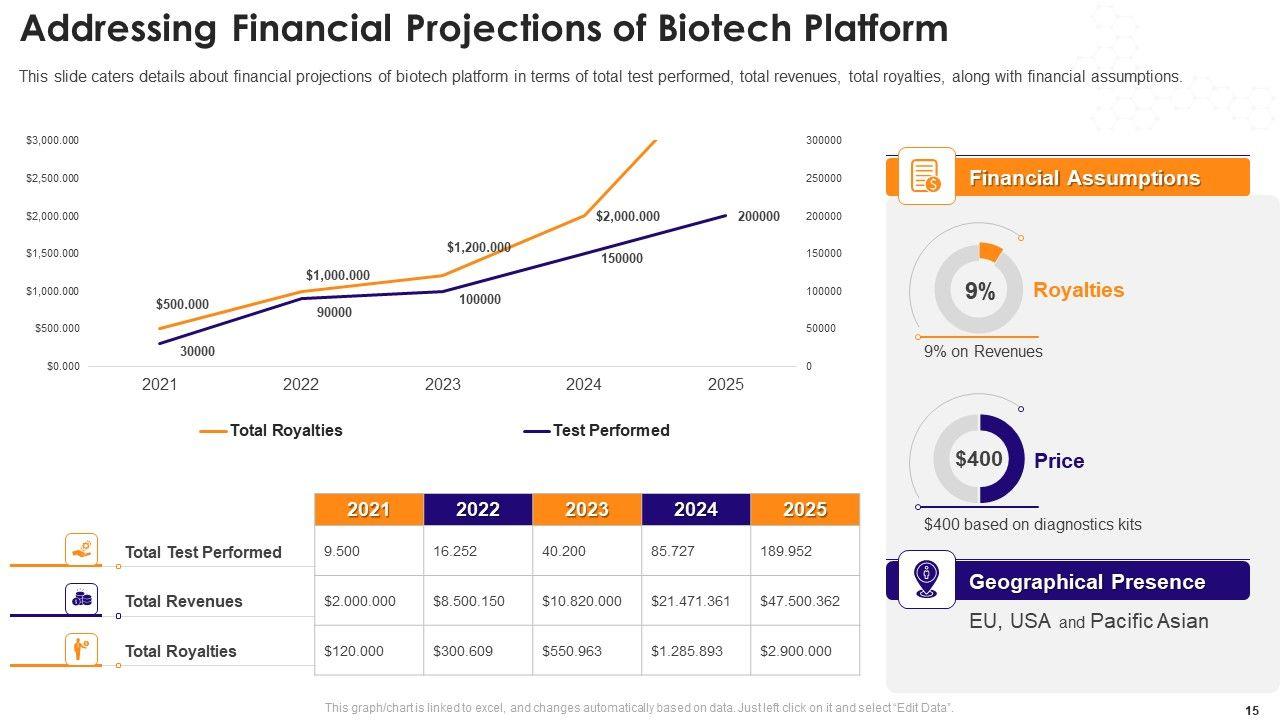 Addressing Financial Projections of Biotech Platform

This slide caters details about financial projections of biotech platform in terms of total test performed, total revenues, total royalties, along with financial assumptions.

$3,000.000
$2,500.000
$2,000.000
$1,500.000
$1,000.000
$500.000
$0.000

300000
250000
200000
150000
100000
50000
0

$500.000
$1,000.000
$1,200.000
$2,000.000
30000
90000
100000
150000
200000

2021 2022 2023 2024 2025

Total Royalties
Test Performed

| | 2021 | 2022 | 2023 | 2024 | 2025 |
|---|---|---|---|---|---|
| Total Test Performed | 9.500 | 16.252 | 40.200 | 85.727 | 189.952 |
| Total Revenues | $2.000.000 | $8.500.150 | $10.820.000 | $21.471.361 | $47.500.362 |
| Total Royalties | $120.000 | $300.609 | $550.963 | $1.285.893 | $2.900.000 |

Financial Assumptions

9%
Royalties
9% on Revenues

$400
Price
$400 based on diagnostics kits

Geographical Presence
EU, USA and Pacific Asian

This graph/chart is linked to excel, and changes automatically based on data. Just left click on it and select "Edit Data".

15